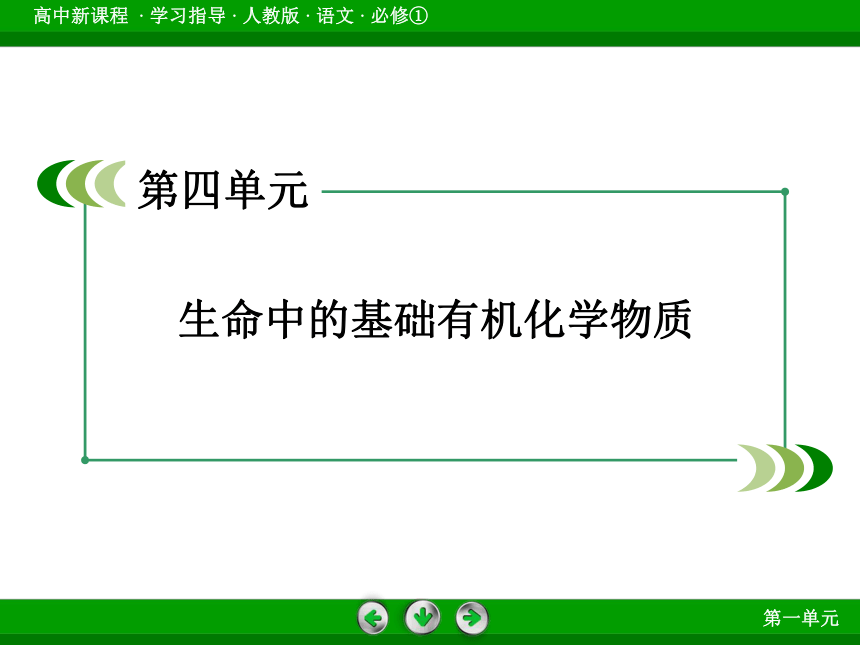 高中新课程 · 学习指导 · 人教版 · 语文 · 必修①

第四单元

生命中的基础有机化学物质

第一单元